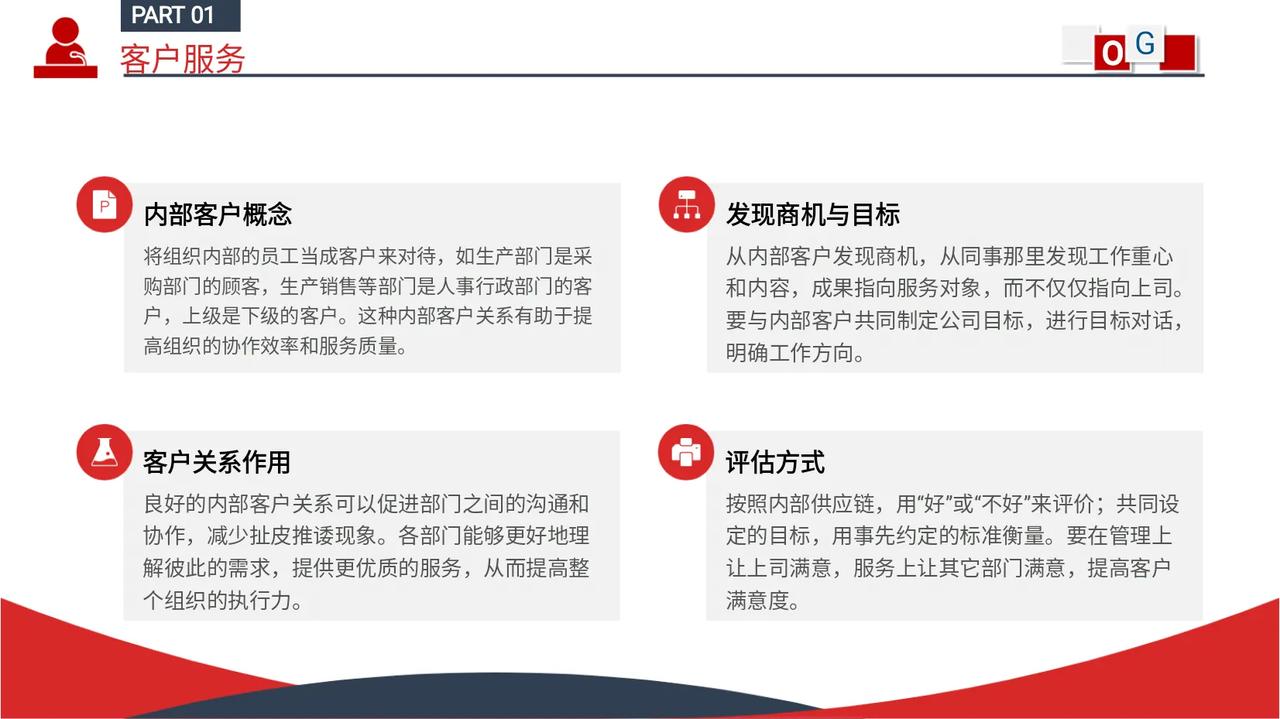 PART 01
客户服务

O G

内部客户概念
将组织内部的员工当成客户来对待，如生产部门是采购部门的顾客，生产销售等部门是人事行政部门的客户，上级是下级的客户。这种内部客户关系有助于提高组织的协作效率和服务质量。

发现商机与目标
从内部客户发现商机，从同事那里发现工作重心和内容，成果指向服务对象，而不仅仅指向上司。要与内部客户共同制定公司目标，进行目标对话，明确工作方向。

客户关系作用
良好的内部客户关系可以促进部门之间的沟通和协作，减少扯皮推诿现象。各部门能够更好地理解彼此的需求，提供更优质的服务，从而提高整个组织的执行力。

评估方式
按照内部供应链，用“好”或“不好”来评价；共同设定的目标，用事先约定的标准衡量。要在管理上让上司满意，服务上让其它部门满意，提高客户满意度。